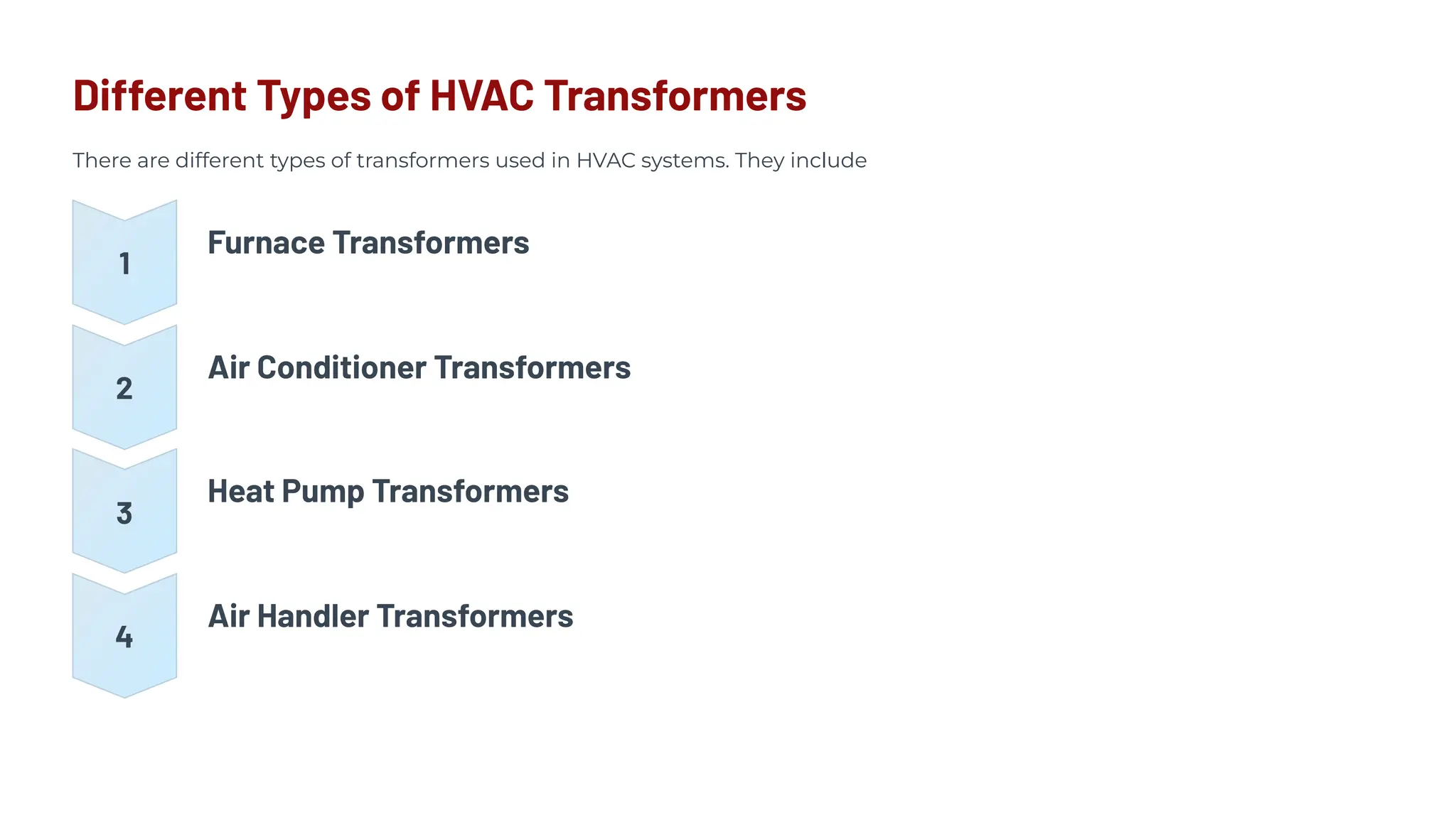 Different Types of HVAC Transformers

There are different types of transformers used in HVAC systems. They include

1

Furnace Transformers

2

Air Conditioner Transformers

3

Heat Pump Transformers

4

Air Handler Transformers